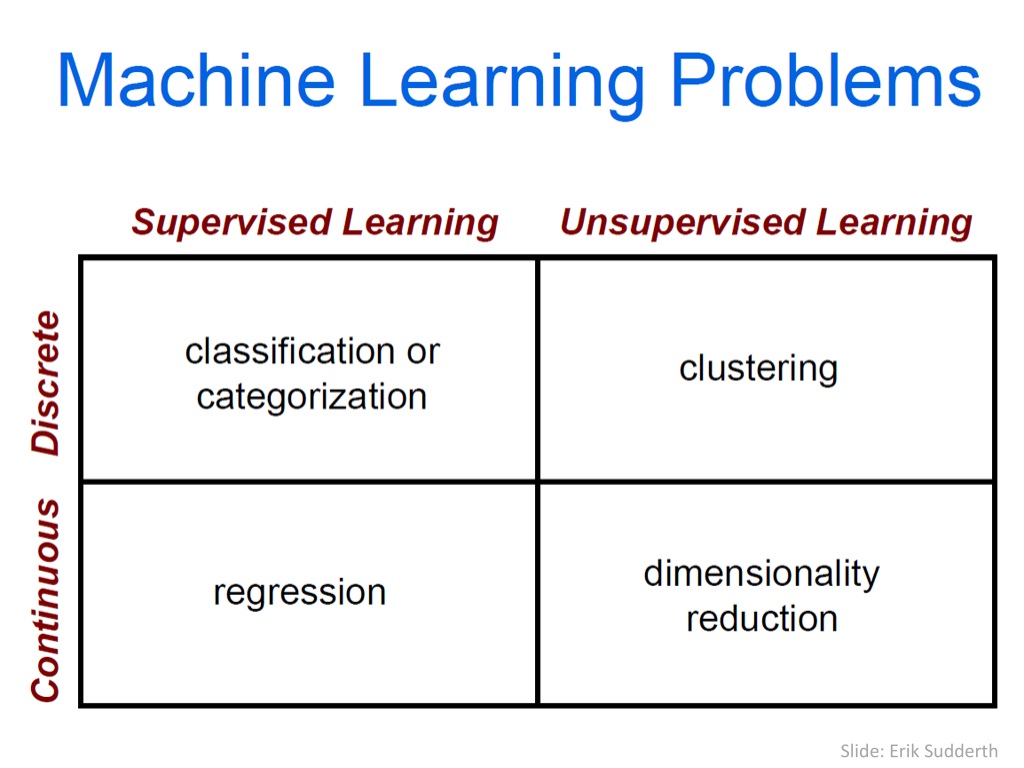 Machine Learning Problems

| | Supervised Learning | Unsupervised Learning |
|---|---|---|
| Discrete | classification or categorization | clustering |
| Continuous | regression | dimensionality reduction |

Slide: Erik Sudderth